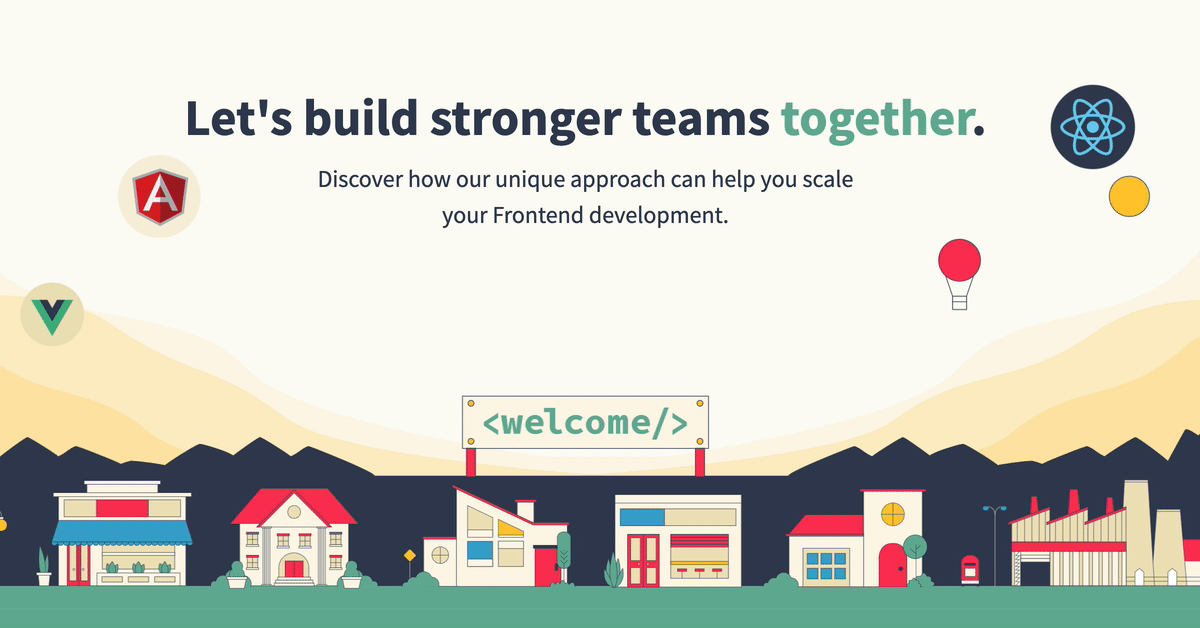 Let's build stronger teams together.

Discover how our unique approach can help you scale your Frontend development.

<welcome/>